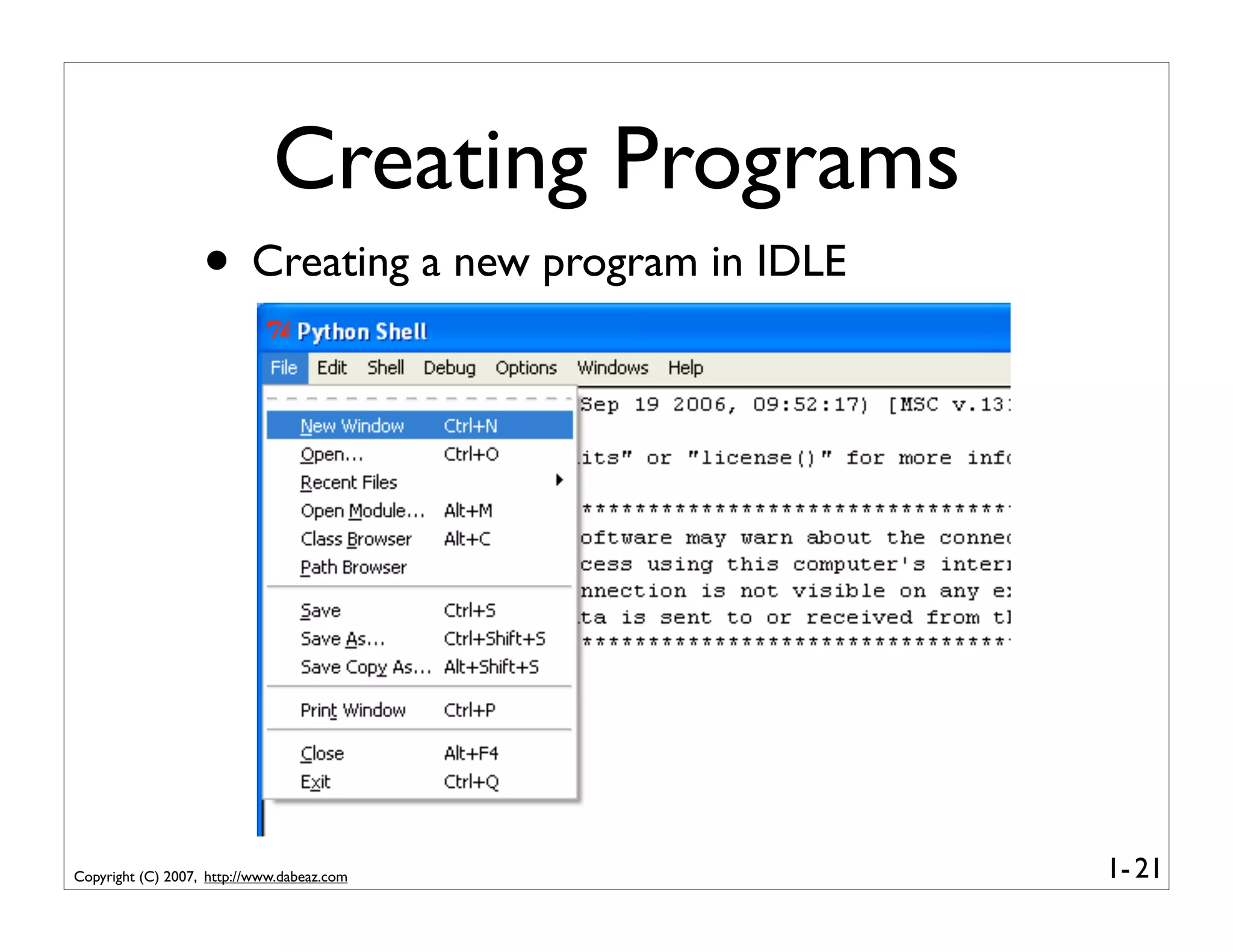 Creating Programs

• Creating a new program in IDLE

Python Shell

File Edit Shell Debug Options Windows Help

New Window Ctrl+N
Open... Ctrl+O
Recent Files
Open Module... Alt+M
Class Browser Alt+C
Path Browser
Save Ctrl+S
Save As... Ctrl+Shift+S
Save Copy As... Alt+Shift+S
Print Window Ctrl+P
Close Alt+F4
Exit Ctrl+Q

Sep 19 2006, 09:52:17) [MSC v.13

its" or "license()" for more inf

********************************

oftware may warn about the conne
cess using this computer's inter
nnection is not visible on any e
ta is sent to or received from t
********************************

Copyright (C) 2007, http://www.dabeaz.com

1- 21